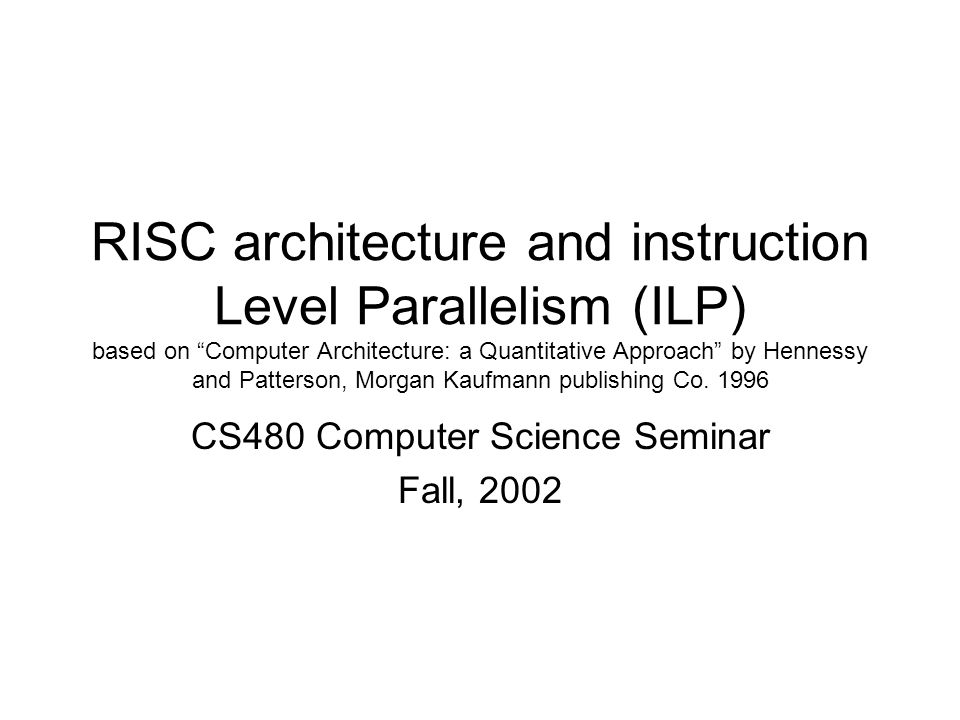 RISC architecture and instruction Level Parallelism (ILP)
based on “Computer Architecture: a Quantitative Approach” by Hennessy and Patterson, Morgan Kaufmann publishing Co. 1996

CS480 Computer Science Seminar

Fall, 2002